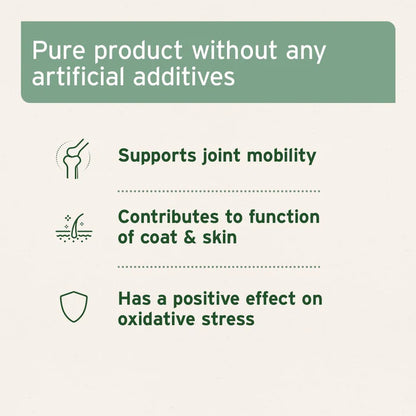 Pure product without any artificial additives

Supports joint mobility

Contributes to function of coat & skin

Has a positive effect on oxidative stress